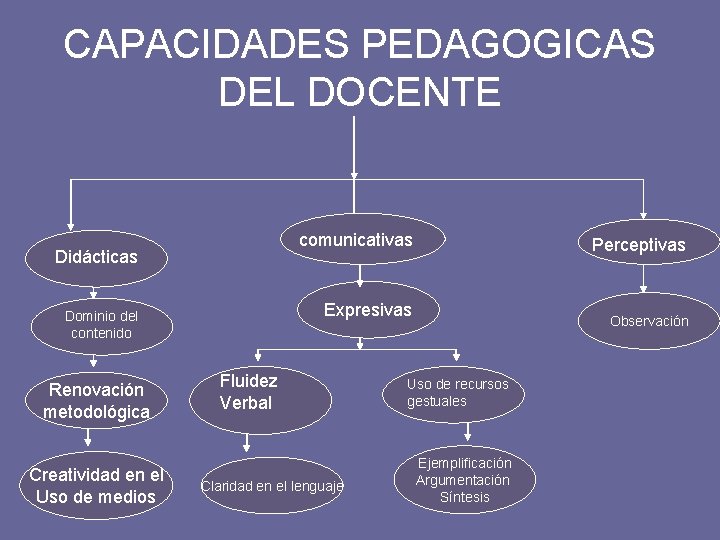 CAPACIDADES PEDAGOGICAS DEL DOCENTE

Didácticas

Dominio del contenido

Renovación metodológica

Creatividad en el Uso de medios

comunicativas

Expresivas

Fluidez Verbal

Claridad en el lenguaje

Uso de recursos gestuales

Ejemplificación
Argumentación
Síntesis

Perceptivas

Observación